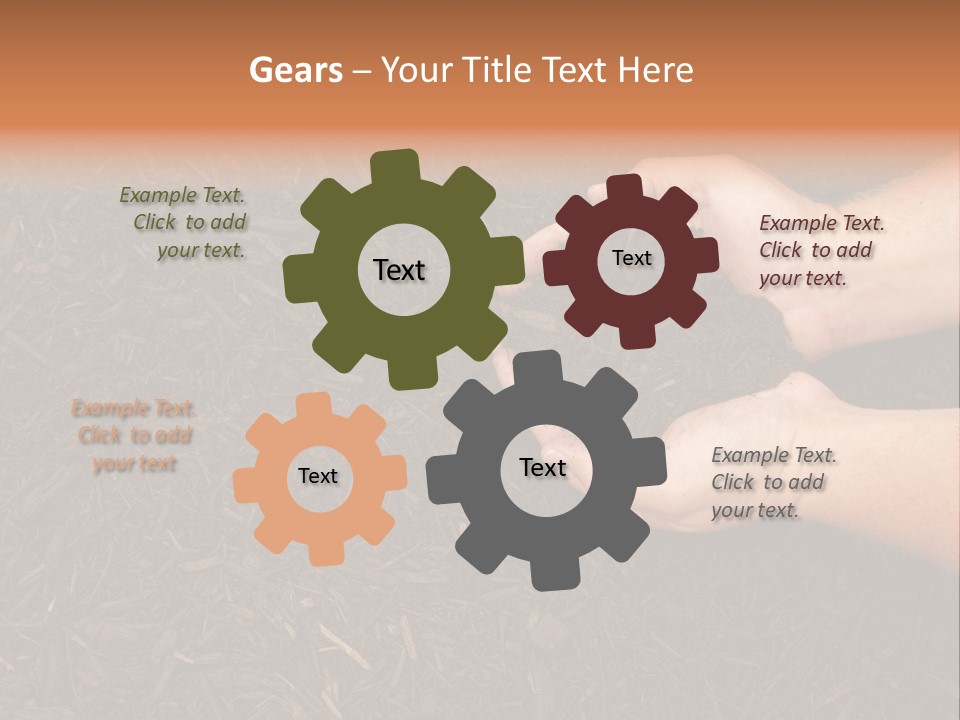 Gears – Your Title Text Here

Example Text. Click to add your text.

Text

Text

Example Text. Click to add your text.

Example Text. Click to add your text

Text

Text

Example Text. Click to add your text.